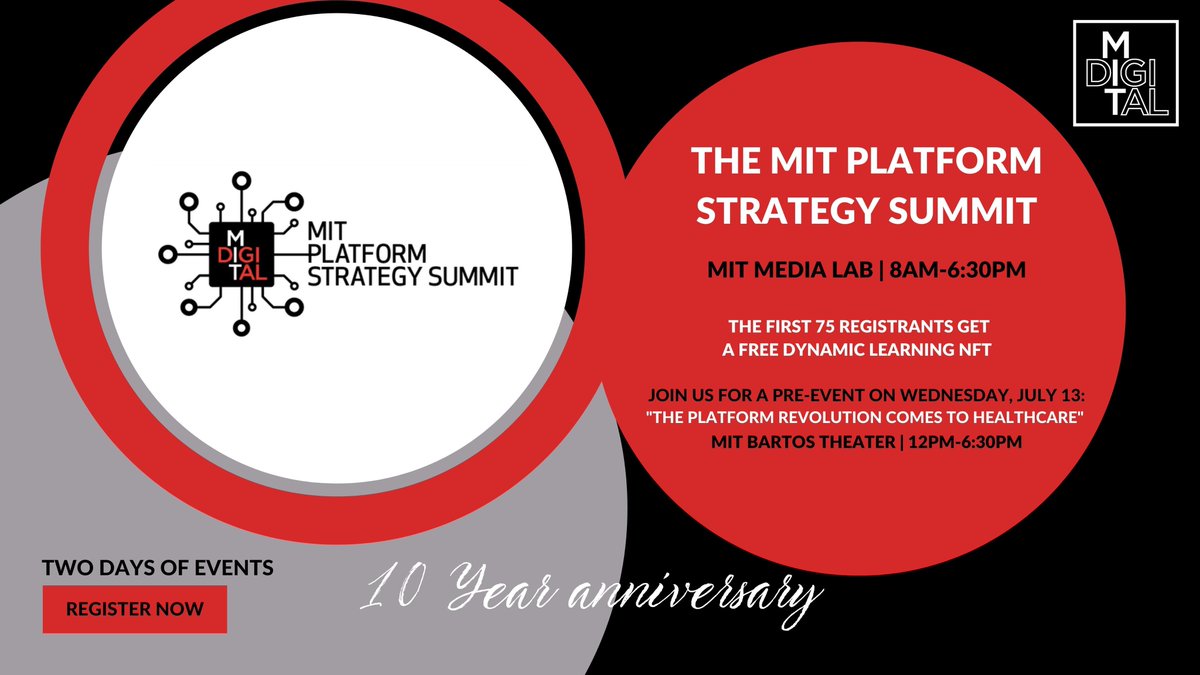 M
DIGI
TAL

M
DIGI
TAL
MIT
PLATFORM
STRATEGY SUMMIT

THE MIT PLATFORM STRATEGY SUMMIT

MIT MEDIA LAB | 8AM-6:30PM

THE FIRST 75 REGISTRANTS GET A FREE DYNAMIC LEARNING NFT

JOIN US FOR A PRE-EVENT ON WEDNESDAY, JULY 13: "THE PLATFORM REVOLUTION COMES TO HEALTHCARE" MIT BARTOS THEATER | 12PM-6:30PM

TWO DAYS OF EVENTS

REGISTER NOW

10 Year anniversary